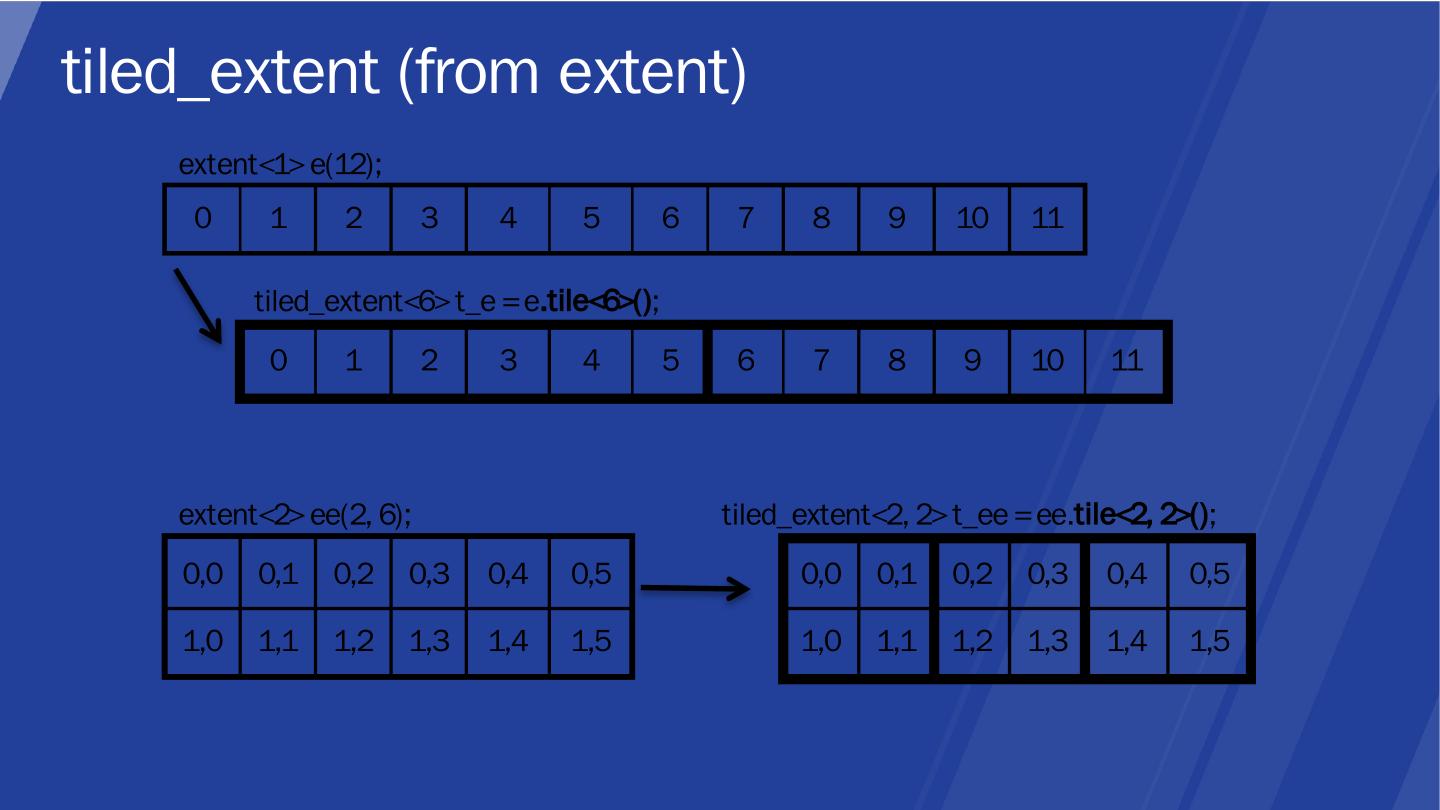 tiled_extent (from extent)

extent<1> e(12);

| 0 | 1 | 2 | 3 | 4 | 5 | 6 | 7 | 8 | 9 | 10 | 11 |
|---|---|---|---|---|---|---|---|---|---|---|---|

tiled_extent<6> t_e = e.tile<6>();

| 0 | 1 | 2 | 3 | 4 | 5 | 6 | 7 | 8 | 9 | 10 | 11 |
|---|---|---|---|---|---|---|---|---|---|---|---|

extent<2> ee(2, 6);

| 0,0 | 0,1 | 0,2 | 0,3 | 0,4 | 0,5 |
|---|---|---|---|---|---|
| 1,0 | 1,1 | 1,2 | 1,3 | 1,4 | 1,5 |

tiled_extent<2, 2> t_ee = ee.tile<2, 2>();

| 0,0 | 0,1 | 0,2 | 0,3 | 0,4 | 0,5 |
|---|---|---|---|---|---|
| 1,0 | 1,1 | 1,2 | 1,3 | 1,4 | 1,5 |